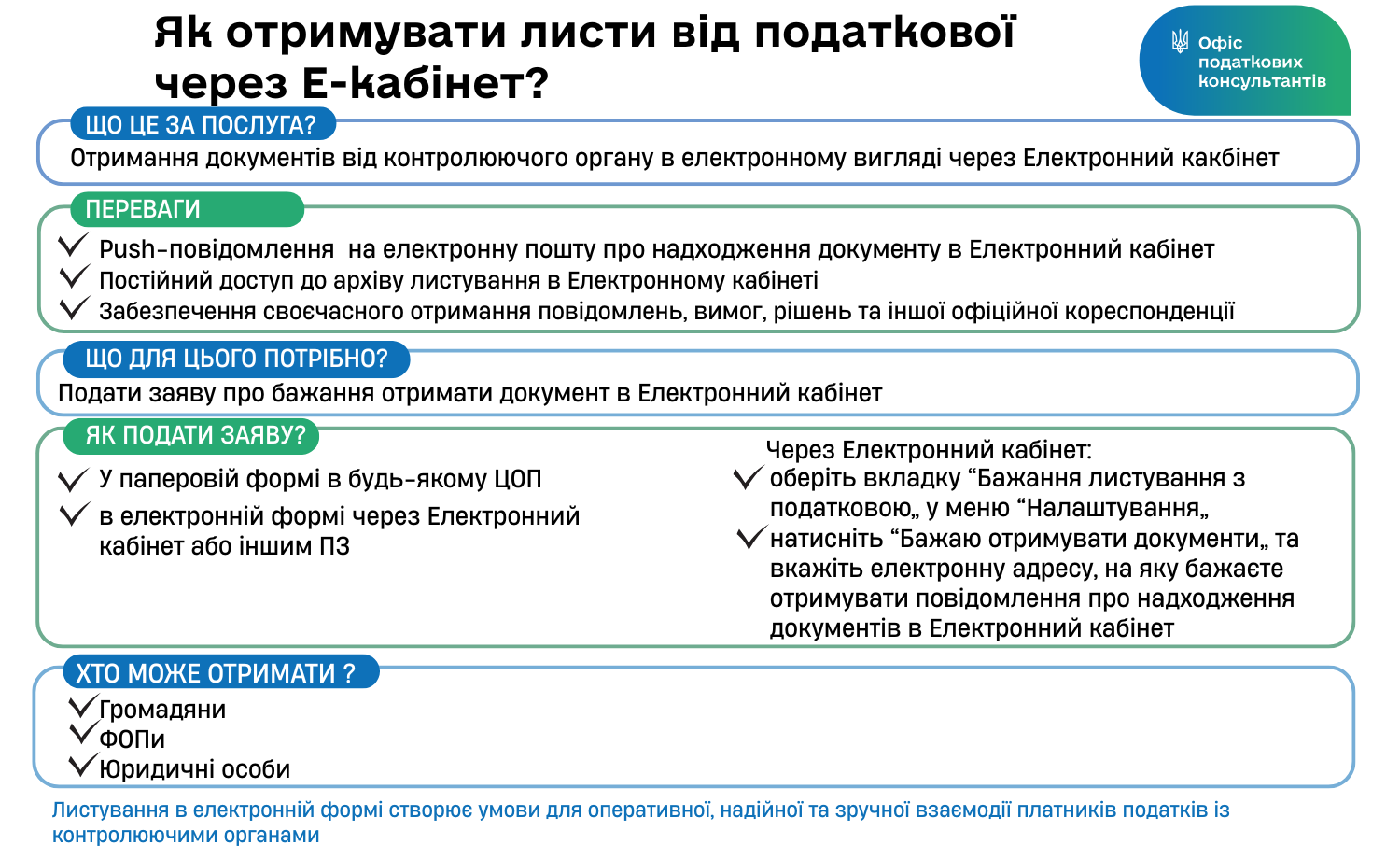 Як отримувати листи від податкової через Е-кабінет?

Офіс податкових консультантів

ЩО ЦЕ ЗА ПОСЛУГА?
Отримання документів від контролюючого органу в електронному вигляді через Електронний какбінет

ПЕРЕВАГИ
Push-повідомлення на електронну пошту про надходження документу в Електронний кабінет
Постійний доступ до архіву листування в Електронному кабінеті
Забезпечення своєчасного отримання повідомлень, вимог, рішень та іншої офіційної кореспонденції

ЩО ДЛЯ ЦЬОГО ПОТРІБНО?
Подати заяву про бажання отримати документ в Електронний кабінет

ЯК ПОДАТИ ЗАЯВУ?
У паперовій формі в будь-якому ЦОП
в електронній формі через Електронний кабінет або іншим ПЗ

Через Електронний кабінет:
оберіть вкладку “Бажання листування з податковою„ у меню “Налаштування„
натисніть “Бажаю отримувати документи„ та вкажіть електронну адресу, на яку бажаєте отримувати повідомлення про надходження документів в Електронний кабінет

ХТО МОЖЕ ОТРИМАТИ ?
Громадяни
ФОПи
Юридичні особи

Листування в електронній формі створює умови для оперативної, надійної та зручної взаємодії платників податків із контролюючими органами